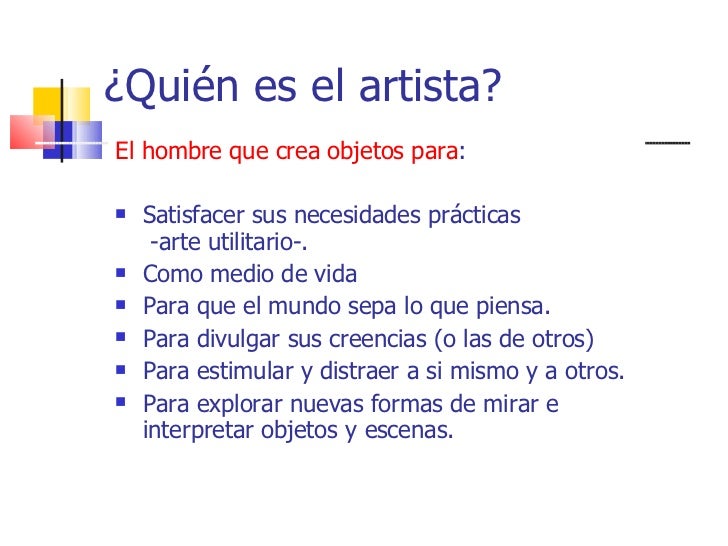 ¿Quién es el artista?

El hombre que crea objetos para:

- Satisfacer sus necesidades prácticas -arte utilitario-.
- Como medio de vida
- Para que el mundo sepa lo que piensa.
- Para divulgar sus creencias (o las de otros)
- Para estimular y distraer a si mismo y a otros.
- Para explorar nuevas formas de mirar e interpretar objetos y escenas.